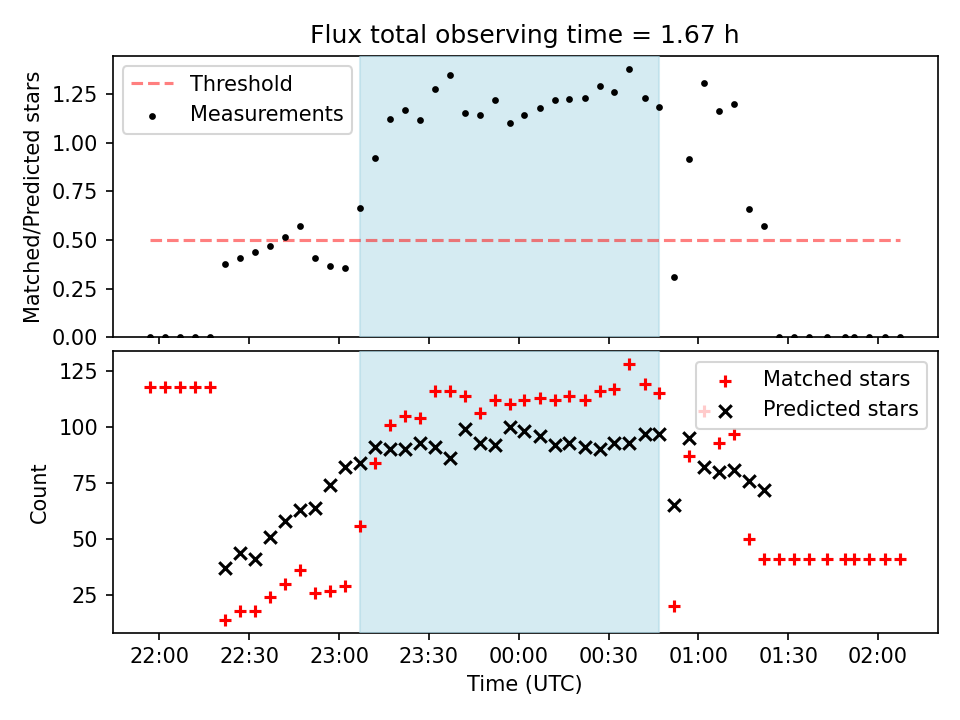 Flux total observing time = 1.67 h

Threshold
Measurements

Matched/Predicted stars

1.25
1.00
0.75
0.50
0.25
0.00

Matched stars
Predicted stars

Count

125
100
75
50
25

22:00
22:30
23:00
23:30
00:00
00:30
01:00
01:30
02:00

Time (UTC)